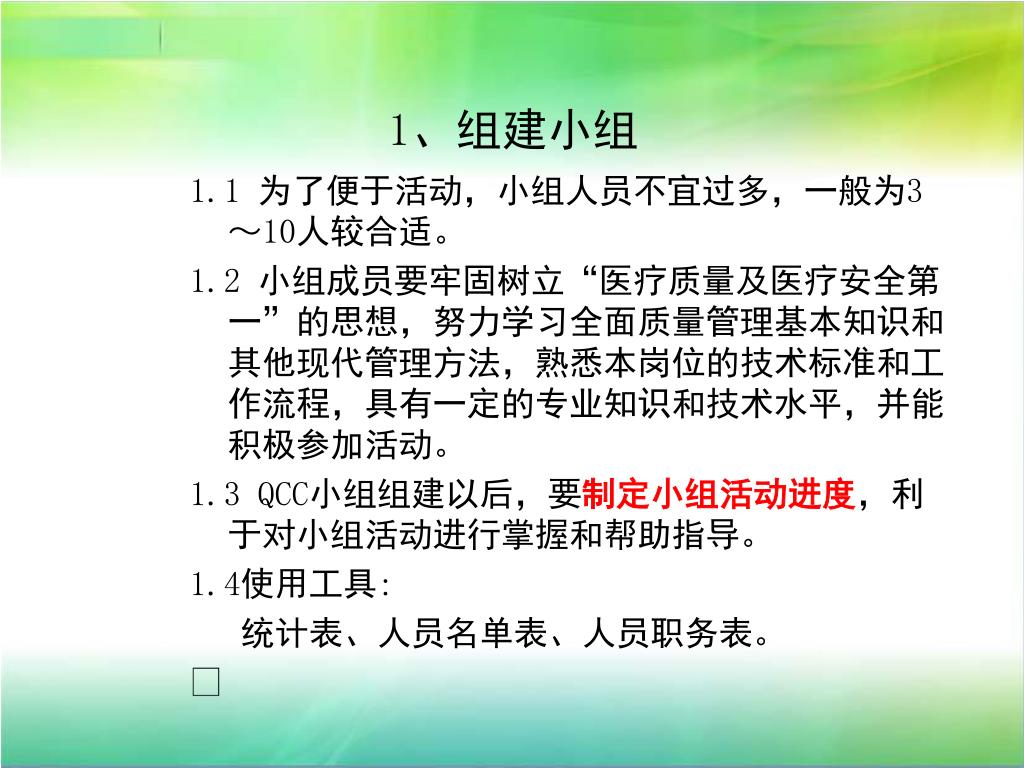 1、组建小组

1.1 为了便于活动，小组人员不宜过多，一般为3～10人较合适。

1.2 小组成员要牢固树立“医疗质量及医疗安全第一”的思想，努力学习全面质量管理基本知识和其他现代管理方法，熟悉本岗位的技术标准和工作流程，具有一定的专业知识和技术水平，并能积极参加活动。

1.3 QCC小组组建以后，要制定小组活动进度，利于对小组活动进行掌握和帮助指导。

1.4使用工具:

统计表、人员名单表、人员职务表。

□